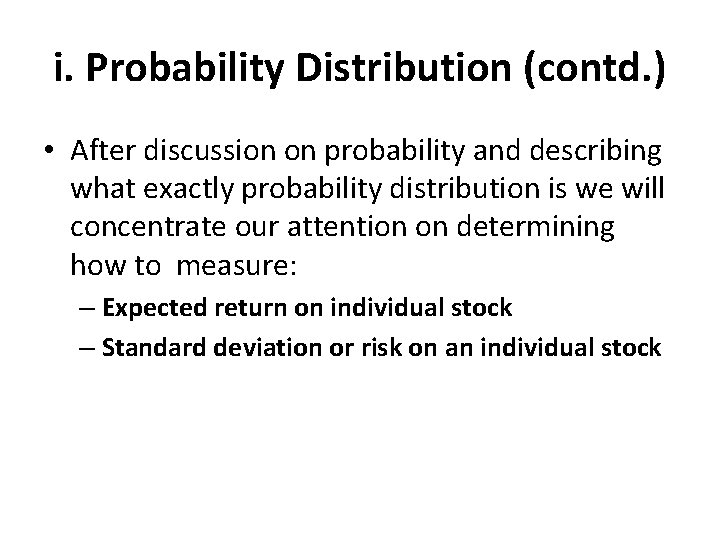 i. Probability Distribution (contd.)

• After discussion on probability and describing what exactly probability distribution is we will concentrate our attention on determining how to measure:

– Expected return on individual stock

– Standard deviation or risk on an individual stock